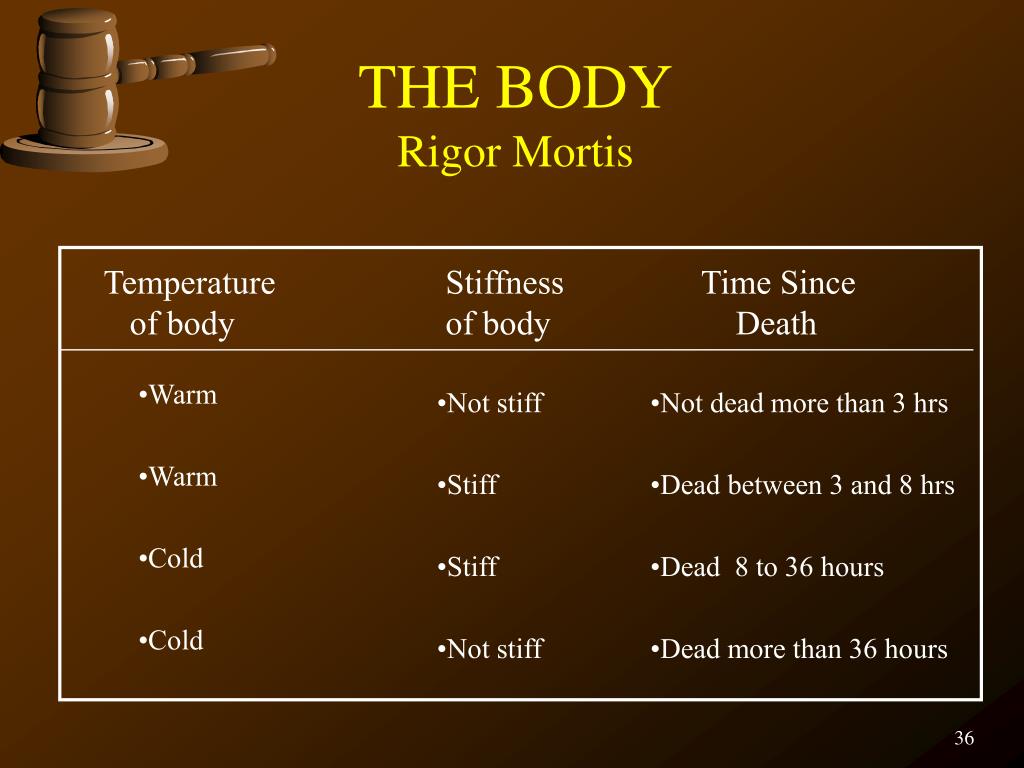 THE BODY
Rigor Mortis

| Temperature of body | Stiffness of body | Time Since Death |
|---|---|---|
| •Warm | •Not stiff | •Not dead more than 3 hrs |
| •Warm | •Stiff | •Dead between 3 and 8 hrs |
| •Cold | •Stiff | •Dead 8 to 36 hours |
| •Cold | •Not stiff | •Dead more than 36 hours |

36